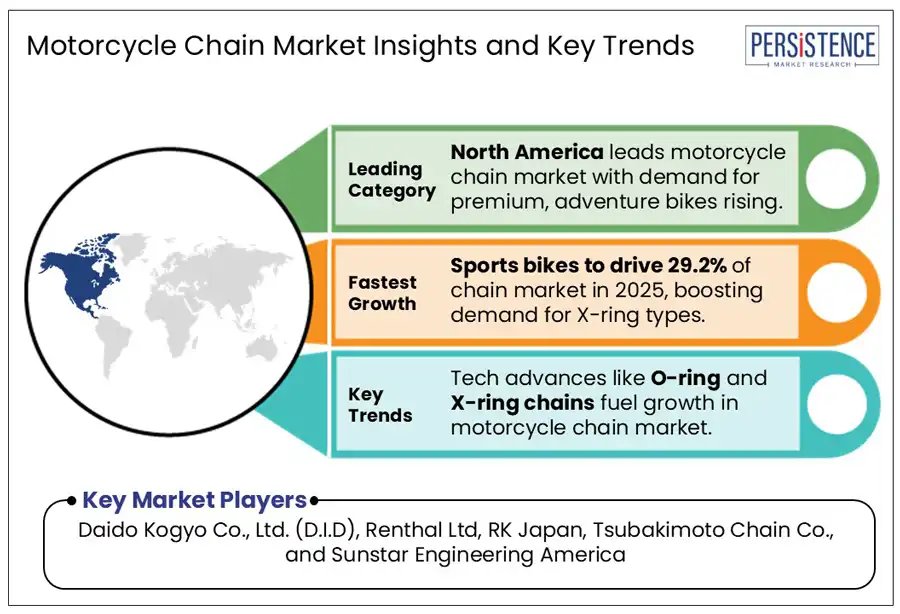 Motorcycle Chain Market Insights and Key Trends

PERSISTENCE
MARKET RESEARCH

Leading Category

North America leads motorcycle chain market with demand for premium, adventure bikes rising.

Fastest Growth

Sports bikes to drive 29.2% of chain market in 2025, boosting demand for X-ring types.

Key Trends

Tech advances like O-ring and X-ring chains fuel growth in motorcycle chain market.

Key Market Players

Daido Kogyo Co., Ltd. (D.I.D), Renthal Ltd, RK Japan, Tsubakimoto Chain Co., and Sunstar Engineering America